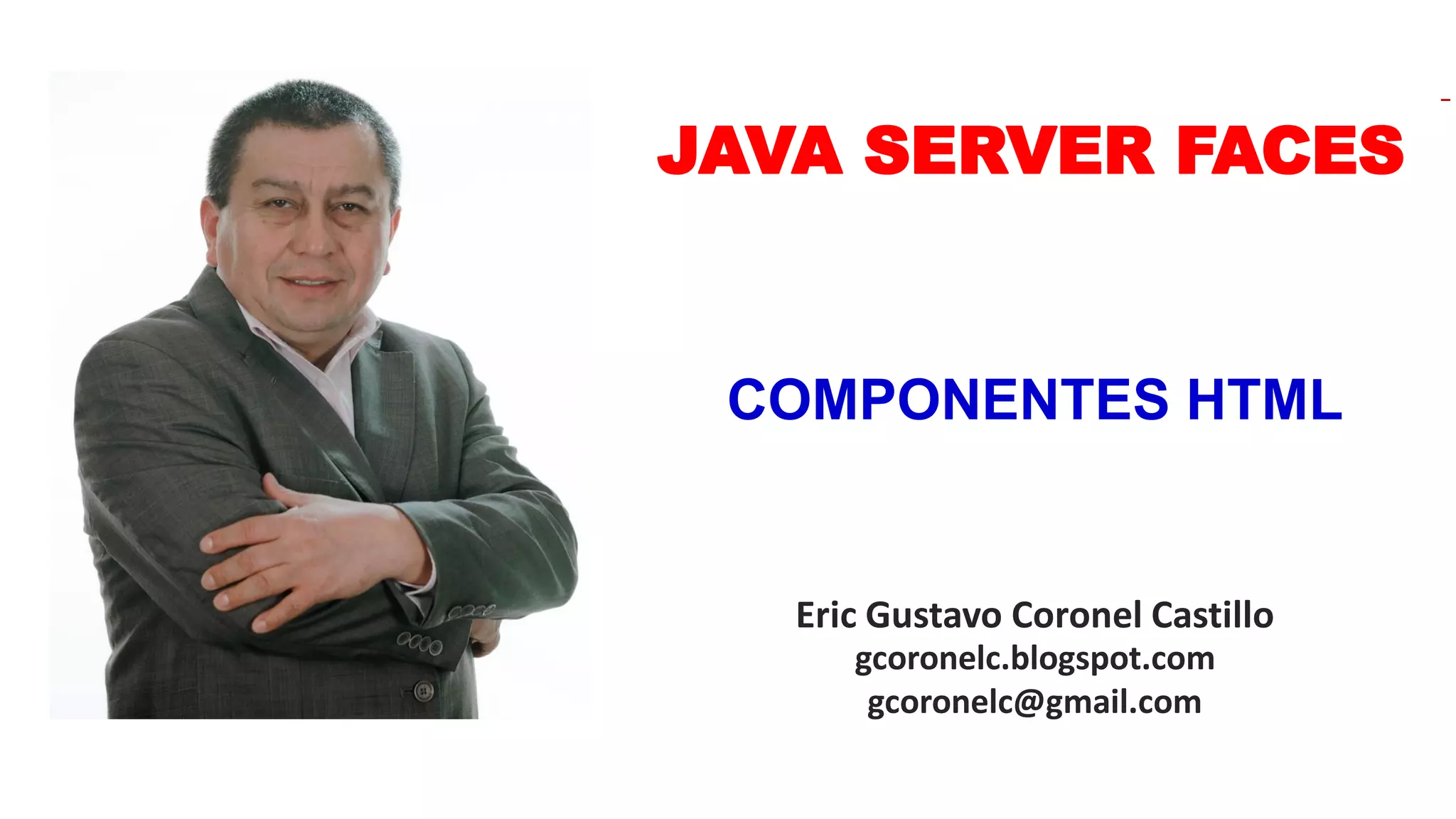 JAVA SERVER FACES

COMPONENTES HTML

Eric Gustavo Coronel Castillo
gcoronelc.blogspot.com
gcoronelc@gmail.com